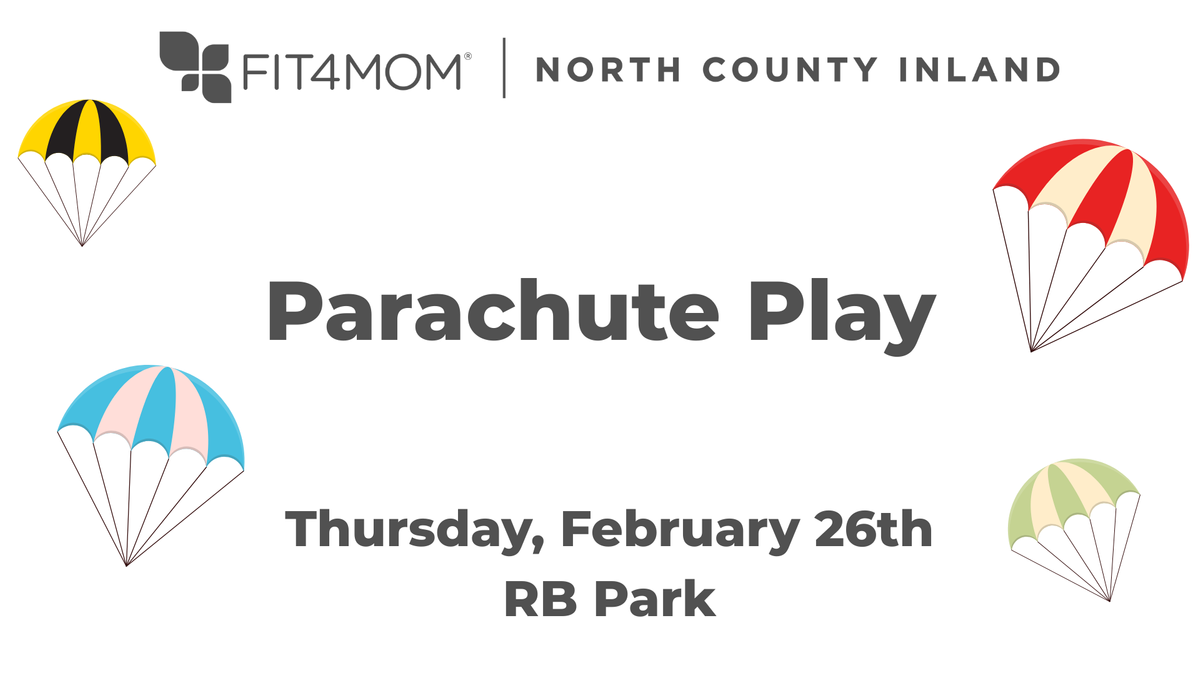 FIT4MOM® | NORTH COUNTY INLAND

Parachute Play

Thursday, February 26th
RB Park